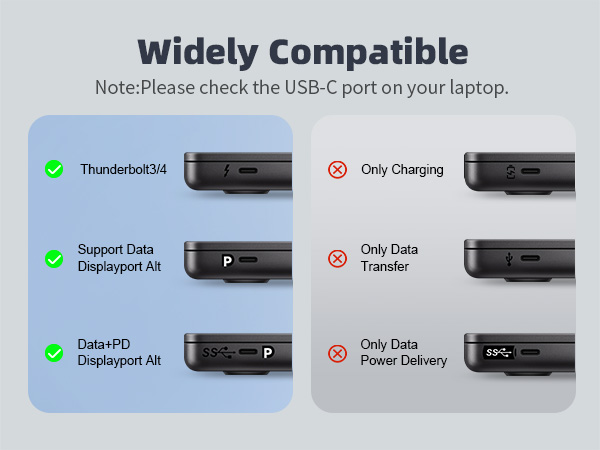 Widely Compatible

Note:Please check the USB-C port on your laptop.

Thunderbolt3/4

Support Data Displayport Alt

P

Data+PD Displayport Alt

SS

P

Only Charging

Only Data Transfer

Only Data Power Delivery

SS